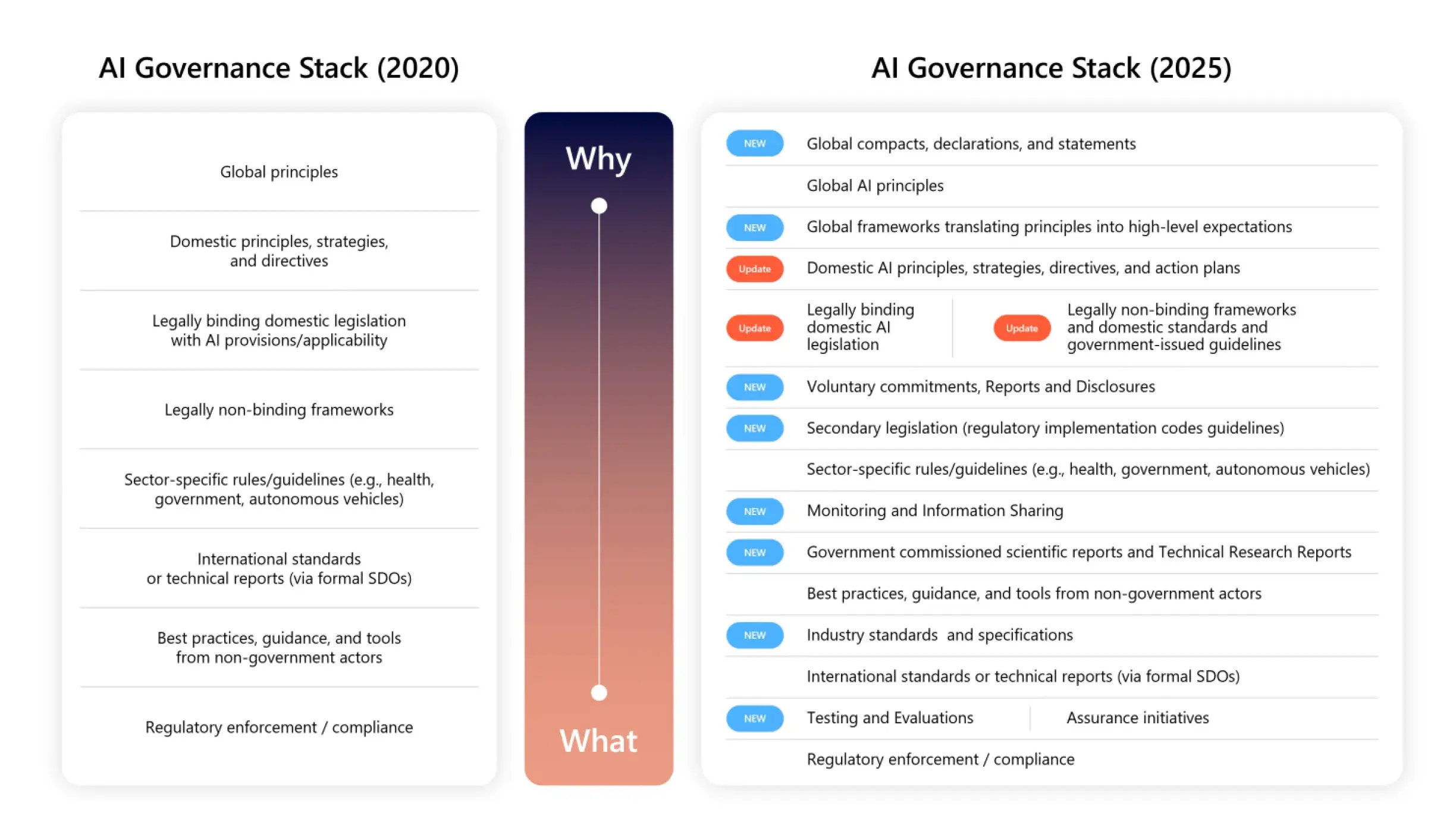 AI Governance Stack (2020)

Global principles

Domestic principles, strategies, and directives

Legally binding domestic legislation with AI provisions/applicability

Legally non-binding frameworks

Sector-specific rules/guidelines (e.g., health, government, autonomous vehicles)

International standards or technical reports (via formal SDOs)

Best practices, guidance, and tools from non-government actors

Regulatory enforcement / compliance

Why

What

AI Governance Stack (2025)

NEW Global compacts, declarations, and statements

Global AI principles

NEW Global frameworks translating principles into high-level expectations

Update Domestic AI principles, strategies, directives, and action plans

Update Legally binding domestic AI legislation

Update Legally non-binding frameworks and domestic standards and government-issued guidelines

NEW Voluntary commitments, Reports and Disclosures

NEW Secondary legislation (regulatory implementation codes guidelines)

Sector-specific rules/guidelines (e.g., health, government, autonomous vehicles)

NEW Monitoring and Information Sharing

NEW Government commissioned scientific reports and Technical Research Reports

Best practices, guidance, and tools from non-government actors

NEW Industry standards and specifications

International standards or technical reports (via formal SDOs)

NEW Testing and Evaluations

Assurance initiatives

Regulatory enforcement / compliance